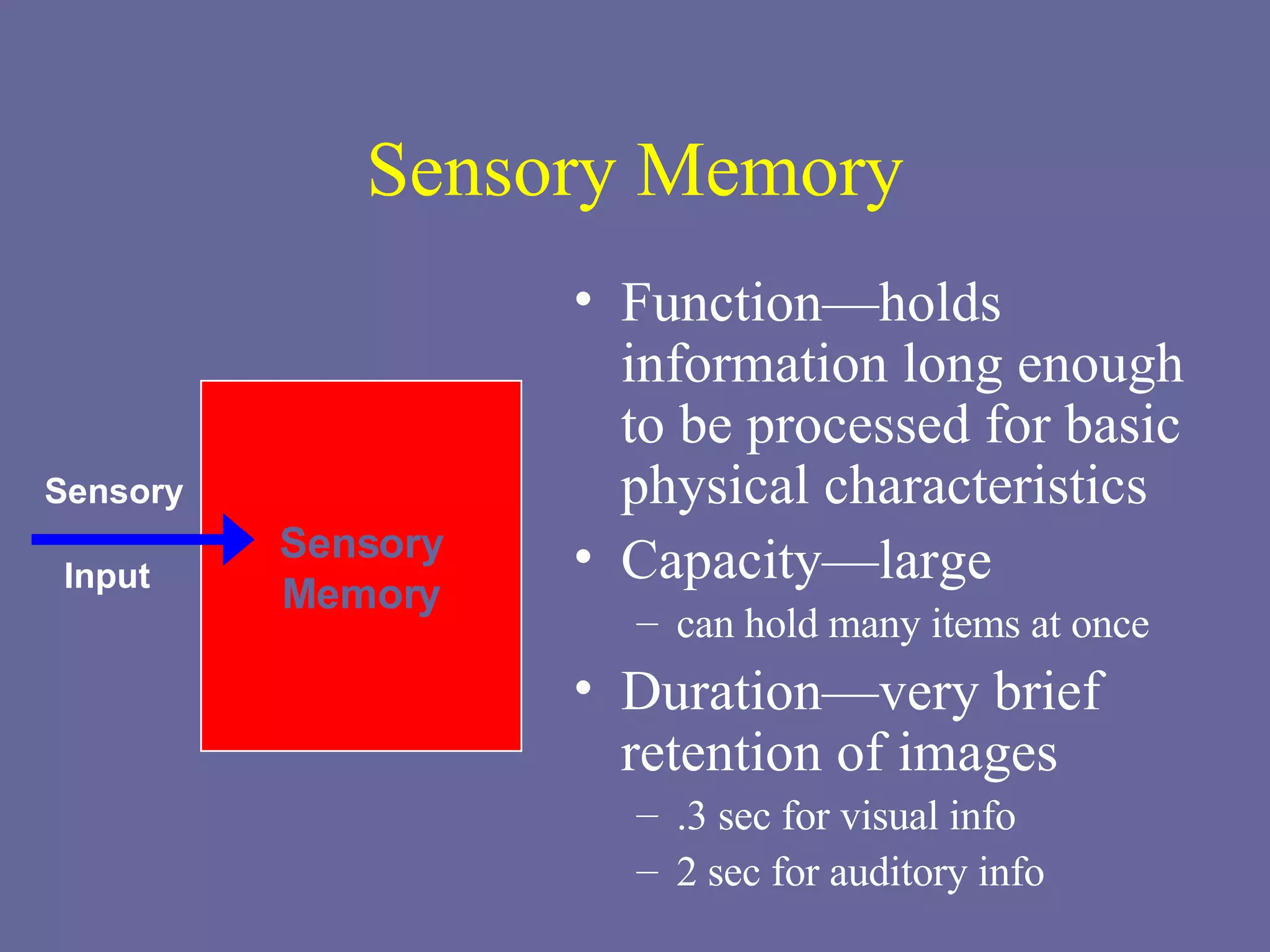 Sensory Memory

Sensory

Input

Sensory Memory

• Function—holds information long enough to be processed for basic physical characteristics

• Capacity—large
– can hold many items at once

• Duration—very brief retention of images
– .3 sec for visual info
– 2 sec for auditory info